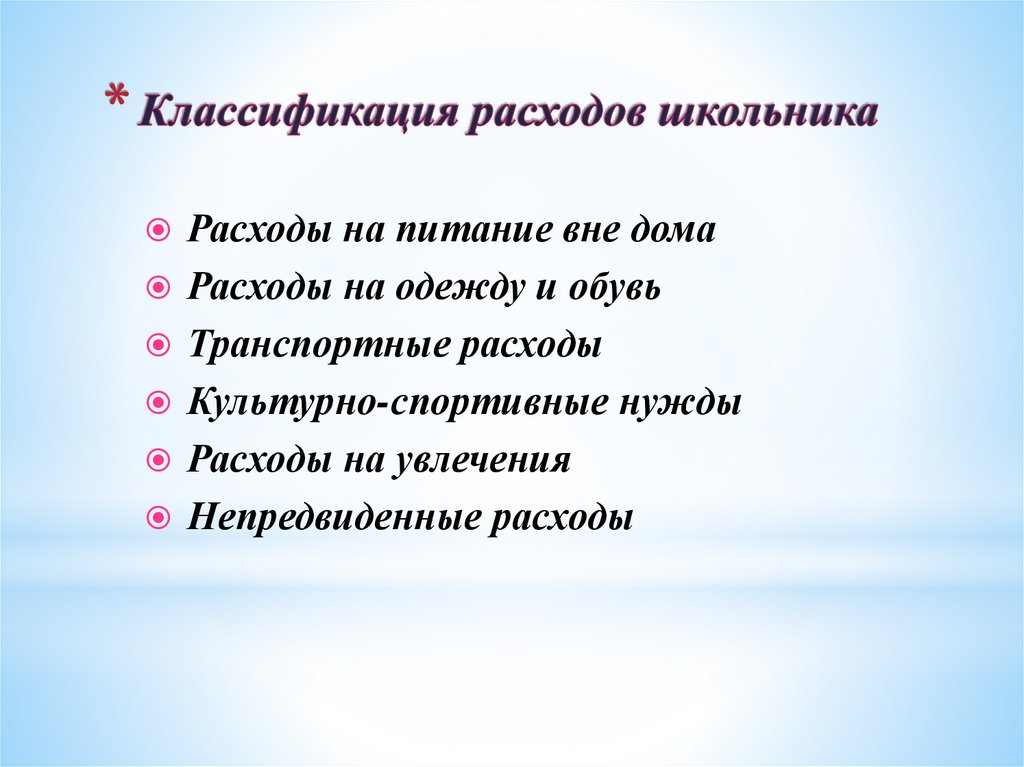 * Классификация расходов школьника

Расходы на питание вне дома
Расходы на одежду и обувь
Транспортные расходы
Культурно-спортивные нужды
Расходы на увлечения
Непредвиденные расходы